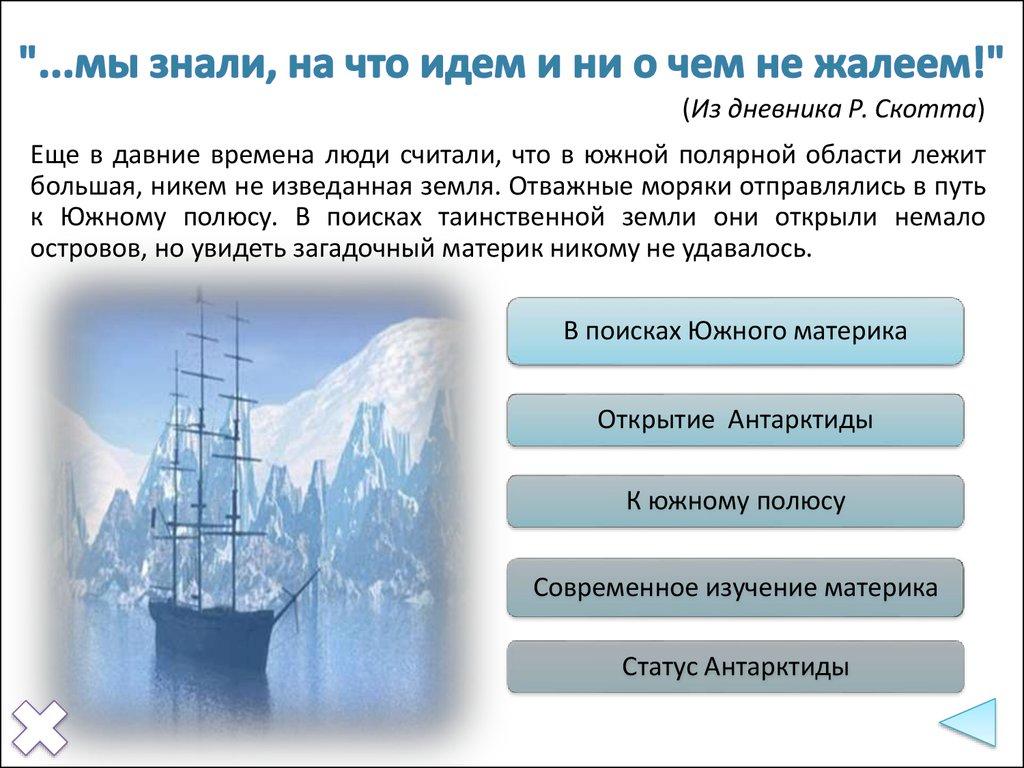 "...мы знали, на что идем и ни о чем не жалеем!"

(Из дневника Р. Скотта)

Еще в давние времена люди считали, что в южной полярной области лежит большая, никем не изведанная земля. Отважные моряки отправлялись в путь к Южному полюсу. В поисках таинственной земли они открыли немало островов, но увидеть загадочный материк никому не удавалось.

В поисках Южного материка

Открытие Антарктиды

К южному полюсу

Современное изучение материка

Статус Антарктиды